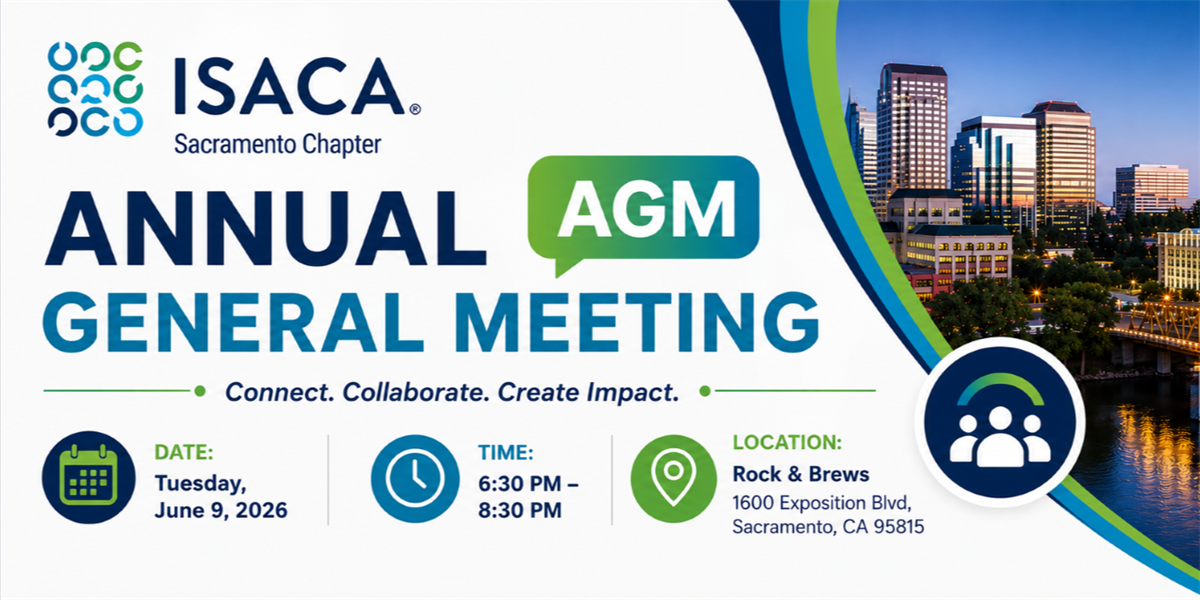 ISACA®
Sacramento Chapter

ANNUAL AGM
GENERAL MEETING

Connect. Collaborate. Create Impact.

DATE:
Tuesday,
June 9, 2026

TIME:
6:30 PM –
8:30 PM

LOCATION:
Rock & Brews
1600 Exposition Blvd,
Sacramento, CA 95815